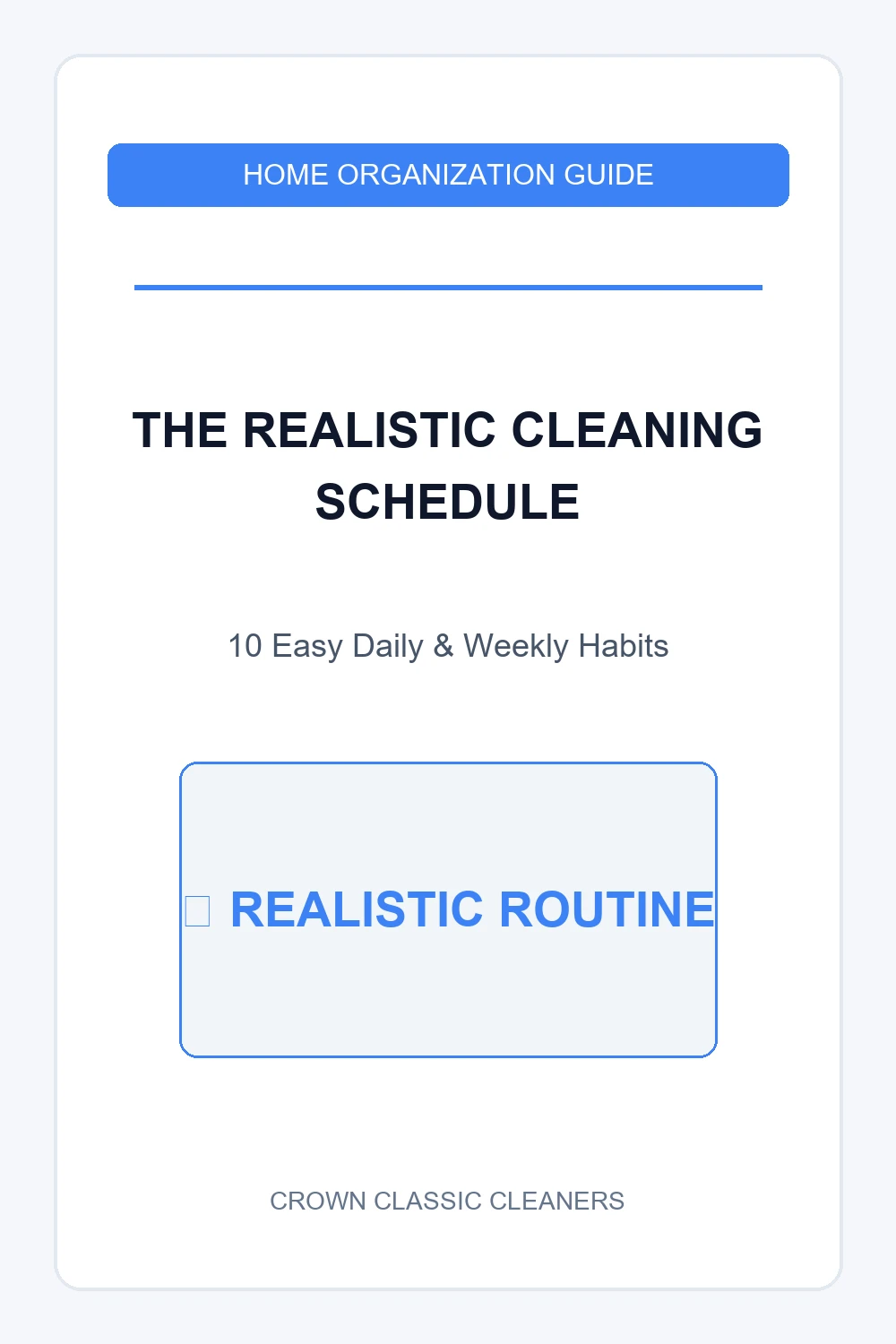 HOME ORGANIZATION GUIDE

THE REALISTIC CLEANING SCHEDULE

10 Easy Daily & Weekly Habits

REALISTIC ROUTINE

CROWN CLASSIC CLEANERS